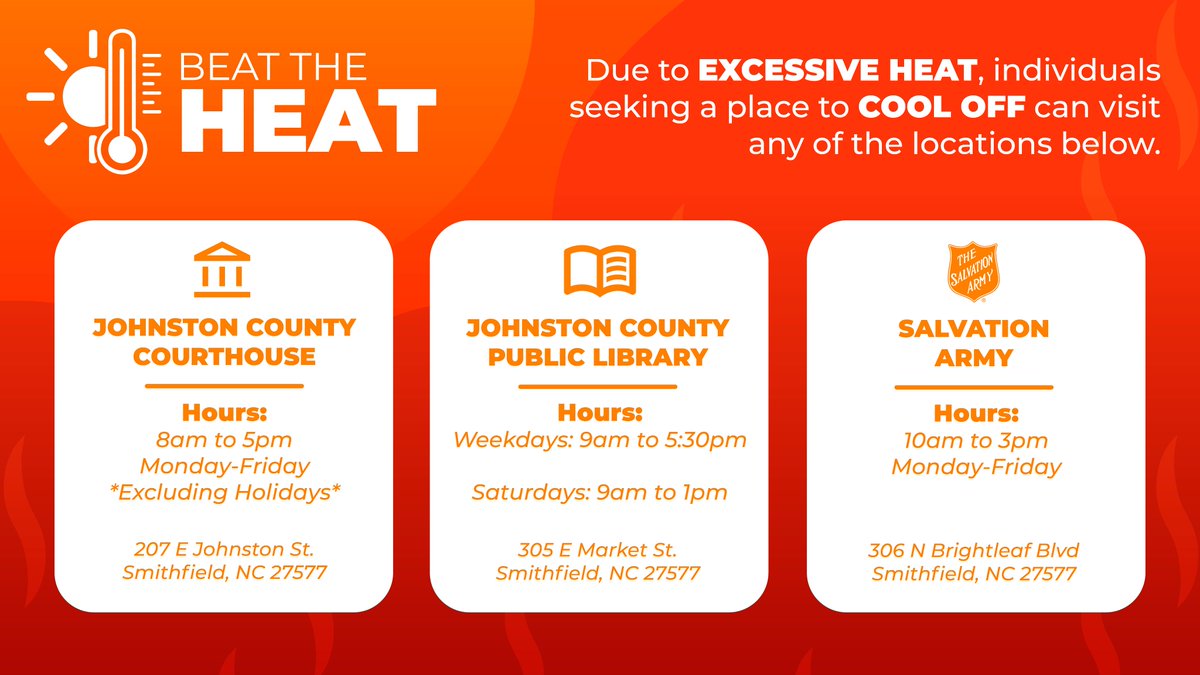 BEAT THE HEAT

Due to EXCESSIVE HEAT, individuals seeking a place to COOL OFF can visit any of the locations below.

JOHNSTON COUNTY COURTHOUSE

Hours:
8am to 5pm
Monday-Friday
*Excluding Holidays*

207 E Johnston St.
Smithfield, NC 27577

JOHNSTON COUNTY PUBLIC LIBRARY

Hours:
Weekdays: 9am to 5:30pm

Saturdays: 9am to 1pm

305 E Market St.
Smithfield, NC 27577

THE SALVATION ARMY

SALVATION ARMY

Hours:
10am to 3pm
Monday-Friday

306 N Brightleaf Blvd
Smithfield, NC 27577